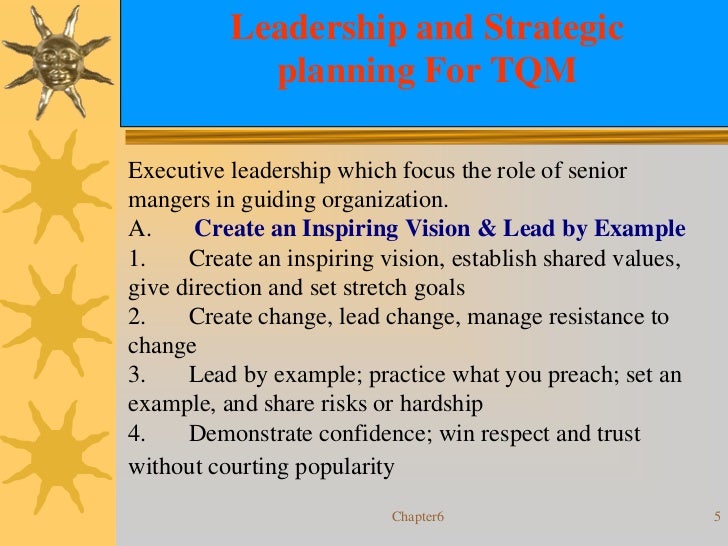 Leadership and Strategic planning For TQM

Executive leadership which focus the role of senior mangers in guiding organization.

A. Create an Inspiring Vision & Lead by Example

1. Create an inspiring vision, establish shared values, give direction and set stretch goals

2. Create change, lead change, manage resistance to change

3. Lead by example; practice what you preach; set an example, and share risks or hardship

4. Demonstrate confidence; win respect and trust without courting popularity

Chapter6

5